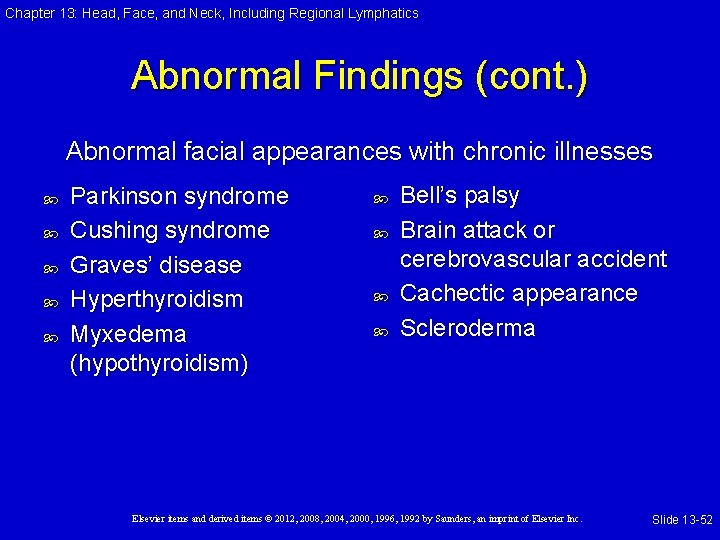 Chapter 13: Head, Face, and Neck, Including Regional Lymphatics

Abnormal Findings (cont.)

Abnormal facial appearances with chronic illnesses

- Parkinson syndrome
- Cushing syndrome
- Graves' disease
- Hyperthyroidism
- Myxedema (hypothyroidism)

- Bell's palsy
- Brain attack or cerebrovascular accident
- Cachectic appearance
- Scleroderma

Elsevier items and derived items © 2012, 2008, 2004, 2000, 1996, 1992 by Saunders, an imprint of Elsevier Inc.

Slide 13-52